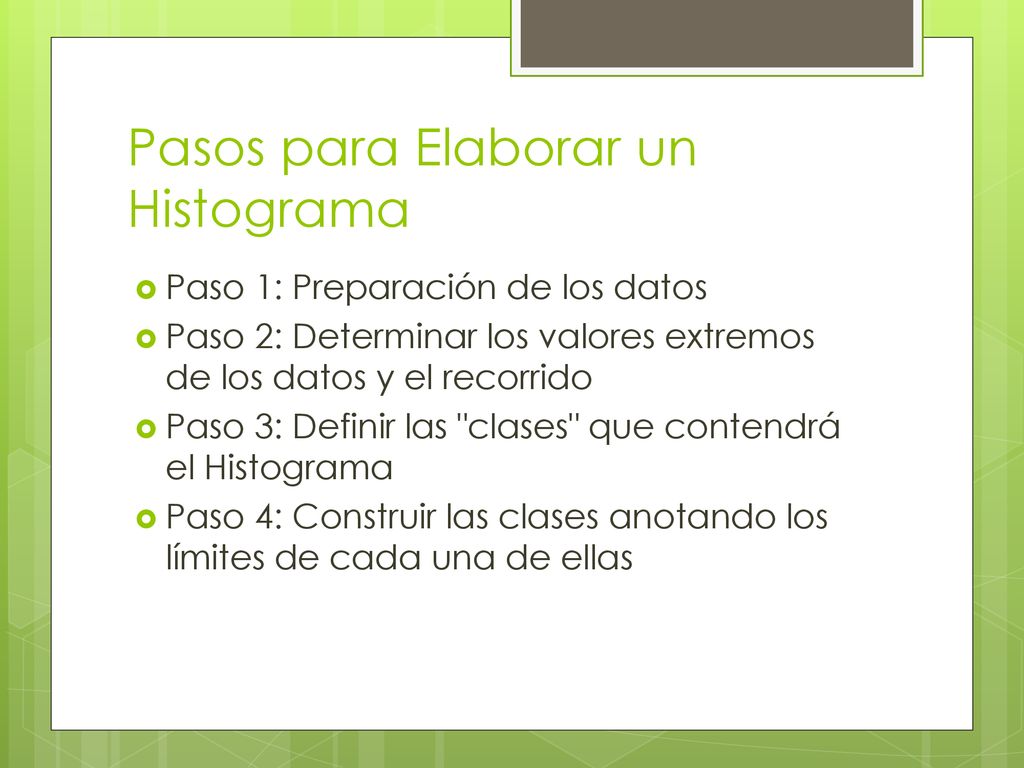 Pasos para Elaborar un Histograma

Paso 1: Preparación de los datos

Paso 2: Determinar los valores extremos de los datos y el recorrido

Paso 3: Definir las "clases" que contendrá el Histograma

Paso 4: Construir las clases anotando los límites de cada una de ellas